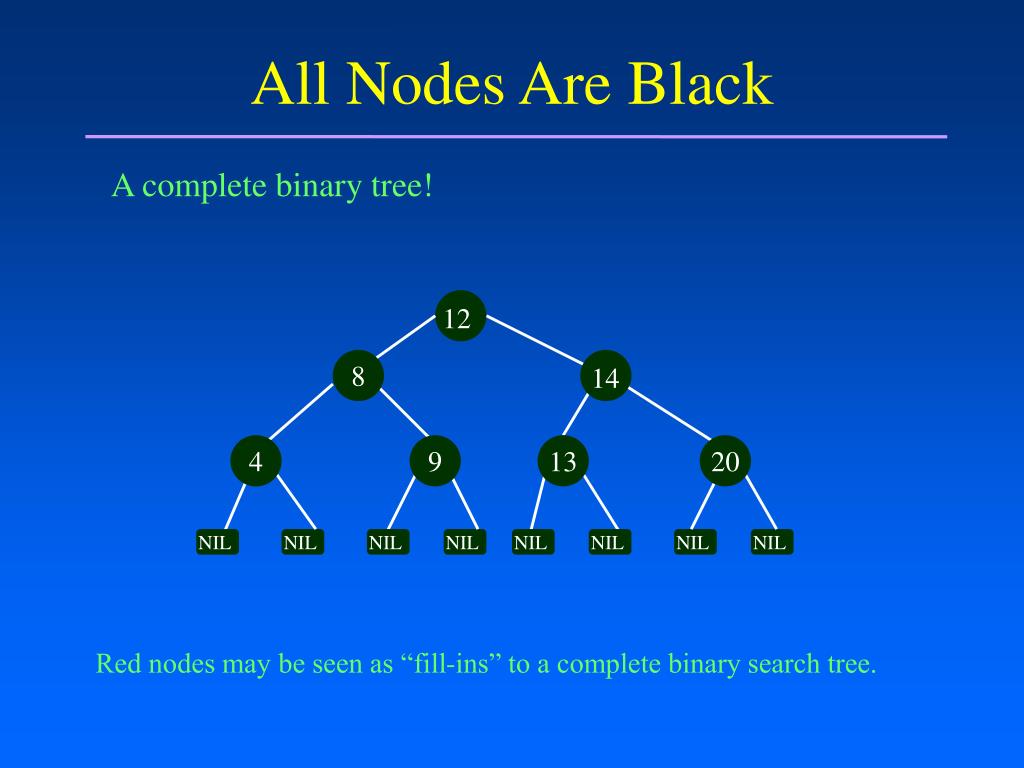 All Nodes Are Black

A complete binary tree!

12

8

14

4

9

13

20

NIL NIL NIL NIL NIL NIL NIL NIL

Red nodes may be seen as “fill-ins” to a complete binary search tree.